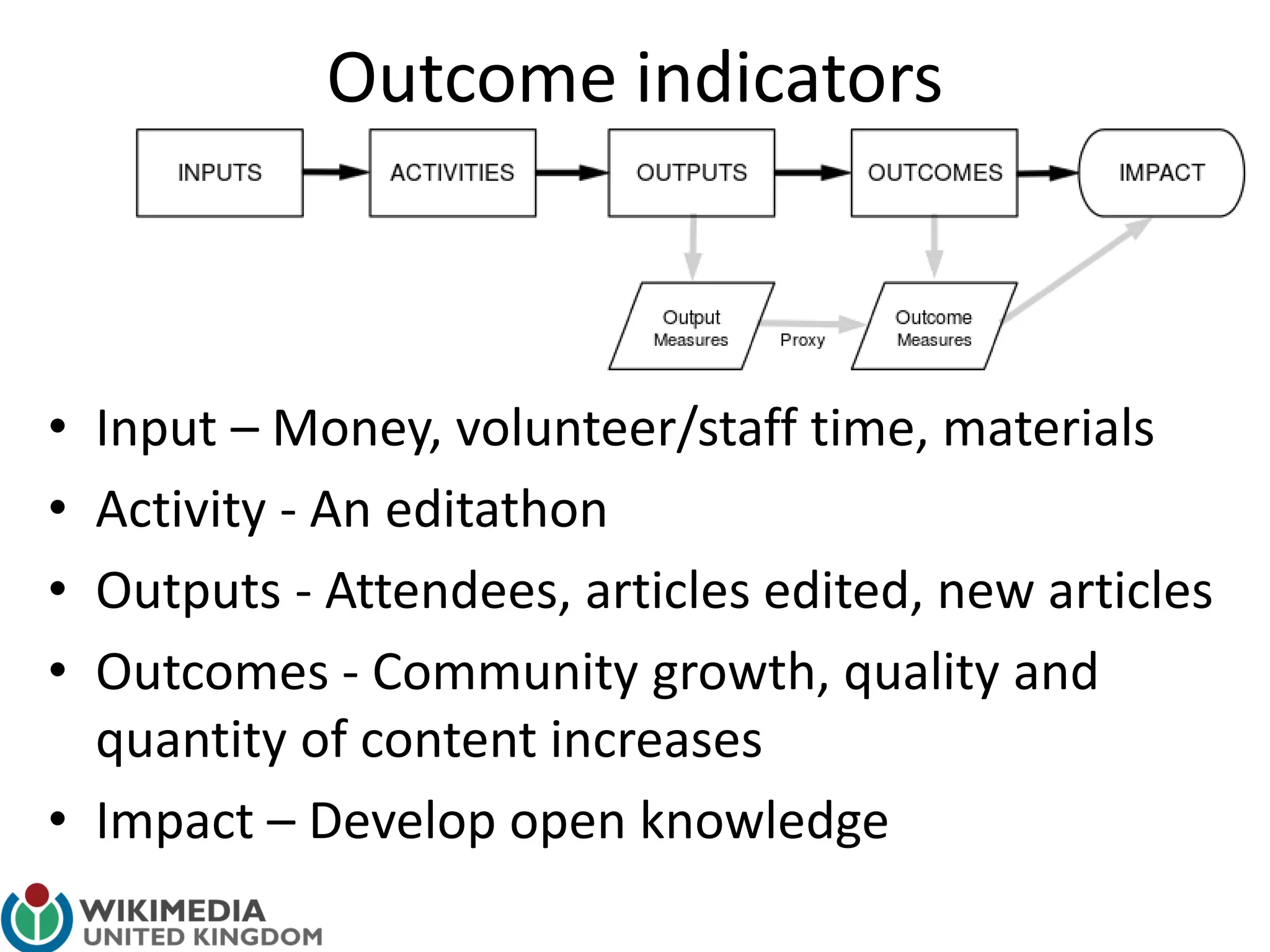 Outcome indicators

INPUTS

ACTIVITIES

OUTPUTS

OUTCOMES

IMPACT

Output Measures

Proxy

Outcome Measures

• Input – Money, volunteer/staff time, materials
• Activity - An editathon
• Outputs - Attendees, articles edited, new articles
• Outcomes - Community growth, quality and quantity of content increases
• Impact – Develop open knowledge

WIKIMEDIA
UNITED KINGDOM